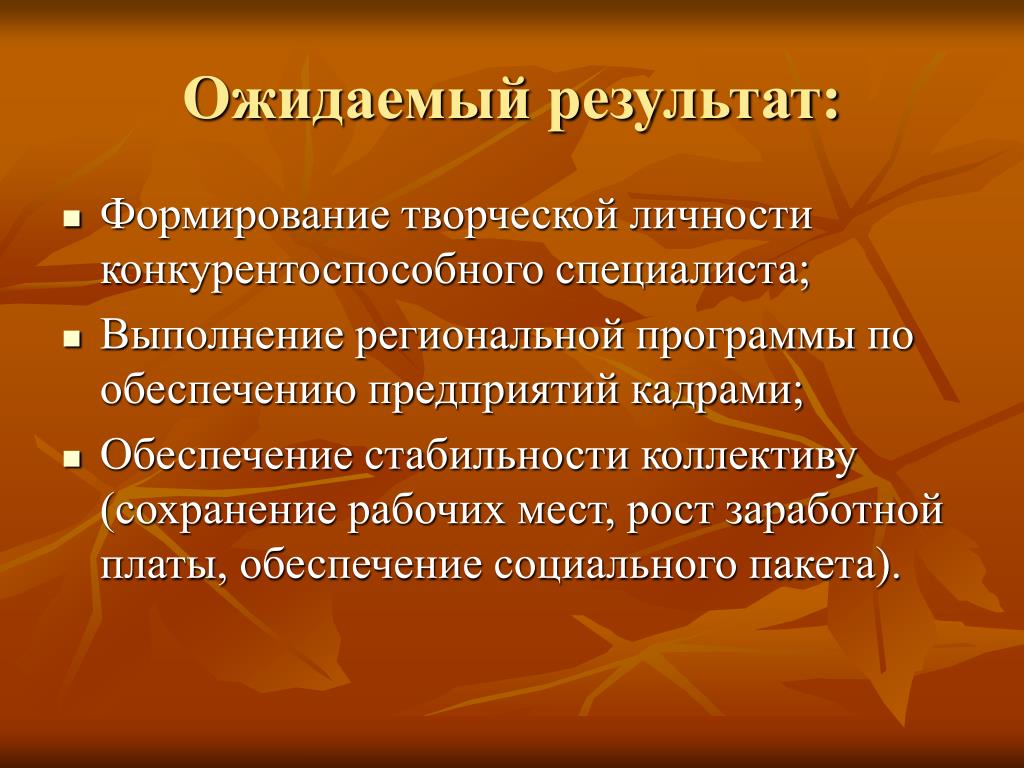 Ожидаемый результат:

- Формирование творческой личности конкурентоспособного специалиста;
- Выполнение региональной программы по обеспечению предприятий кадрами;
- Обеспечение стабильности коллективу (сохранение рабочих мест, рост заработной платы, обеспечение социального пакета).